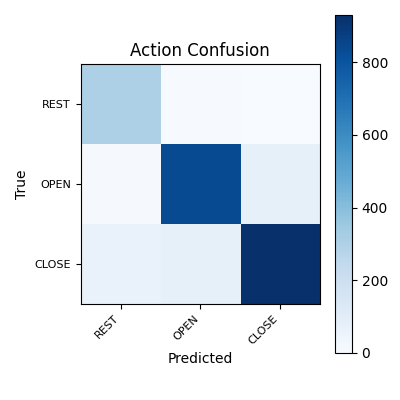 Action Confusion

True

REST

OPEN

CLOSE

REST

OPEN

CLOSE

Predicted

800

600

400

200

0